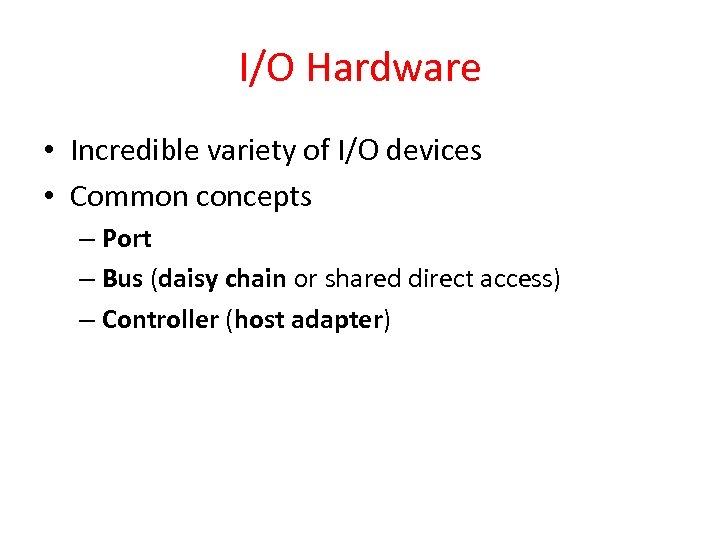 I/O Hardware

• Incredible variety of I/O devices
• Common concepts
– Port
– Bus (daisy chain or shared direct access)
– Controller (host adapter)